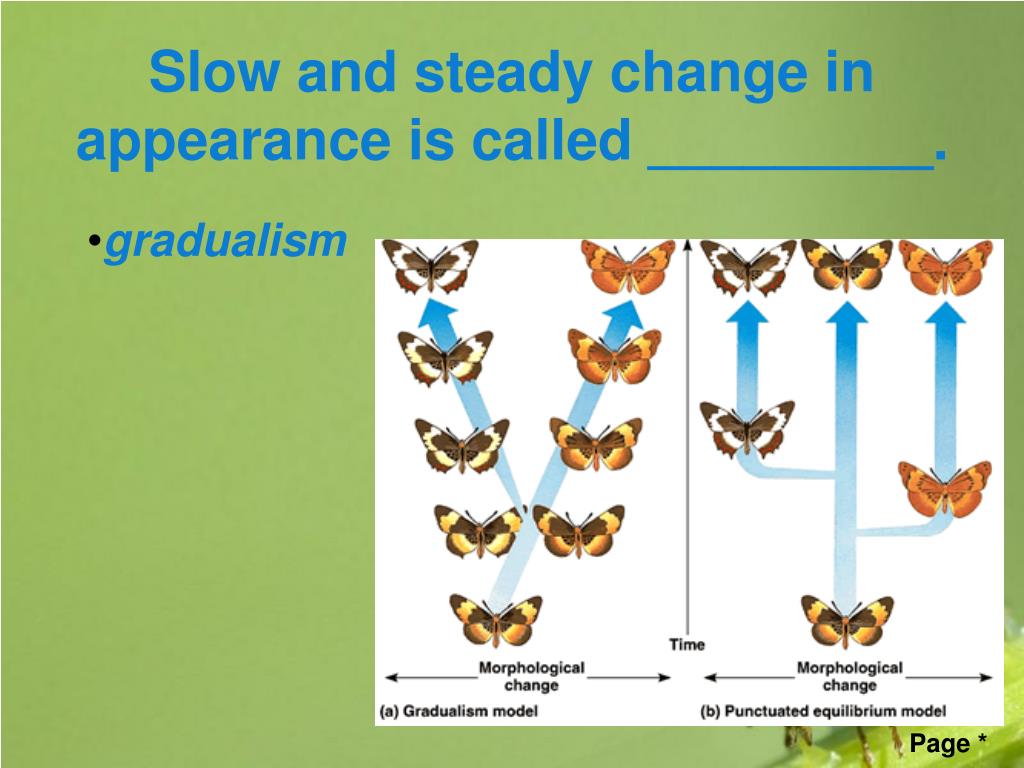 Slow and steady change in appearance is called _________.

•gradualism

Time

Morphological change

(a) Gradualism model

Morphological change

(b) Punctuated equilibrium model

Page *